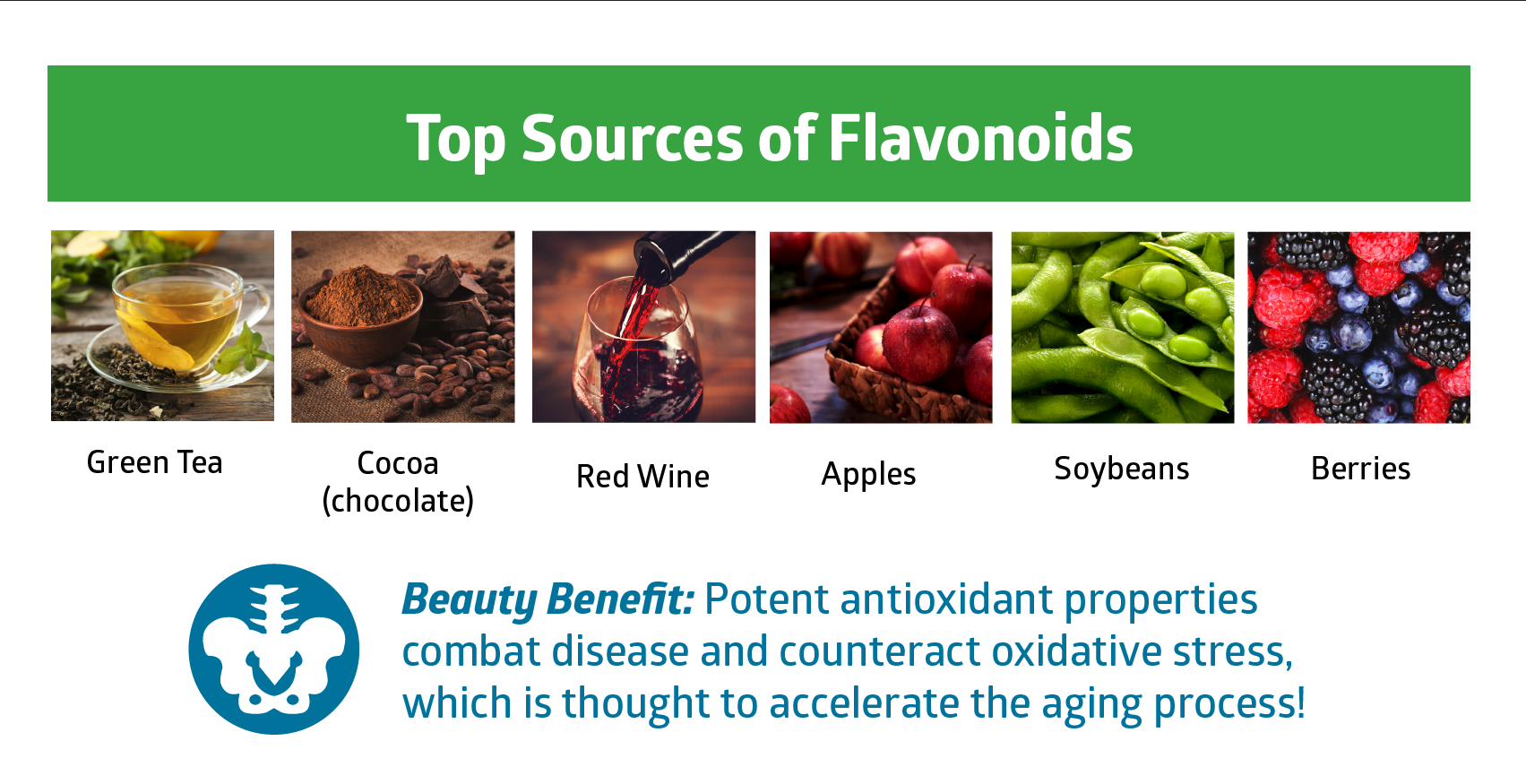 Top Sources of Flavonoids

Green Tea

Cocoa (chocolate)

Red Wine

Apples

Soybeans

Berries

Beauty Benefit: Potent antioxidant properties combat disease and counteract oxidative stress, which is thought to accelerate the aging process!